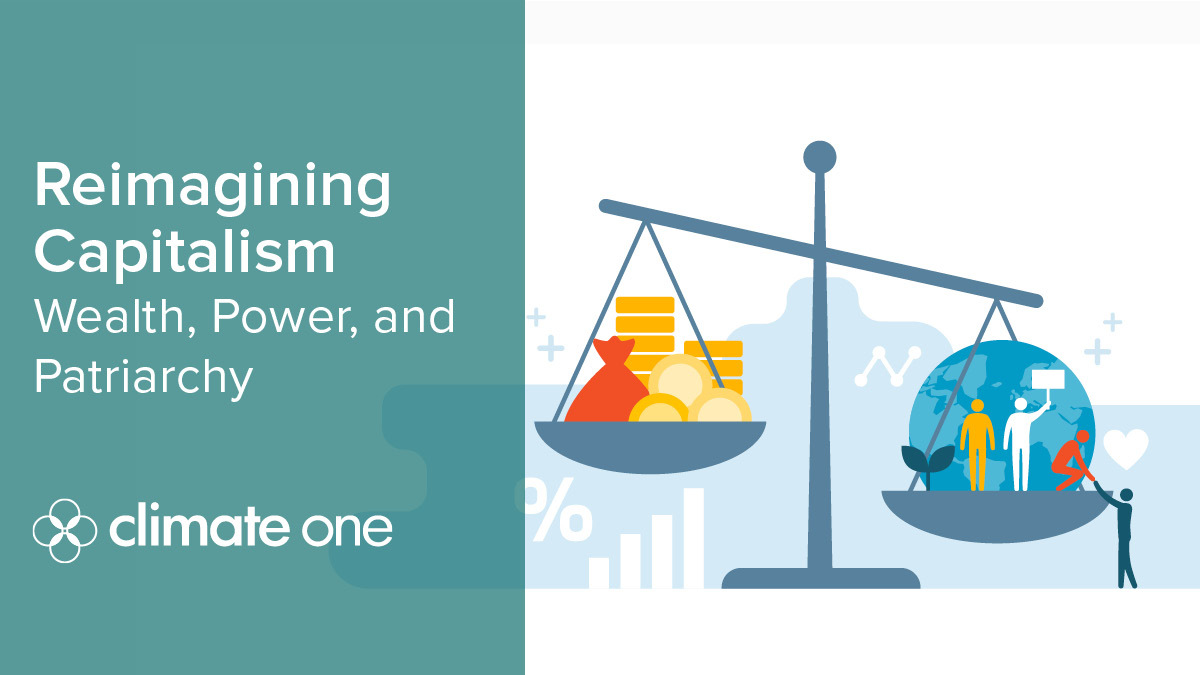 Reimagining Capitalism
Wealth, Power, and Patriarchy

climate one

%